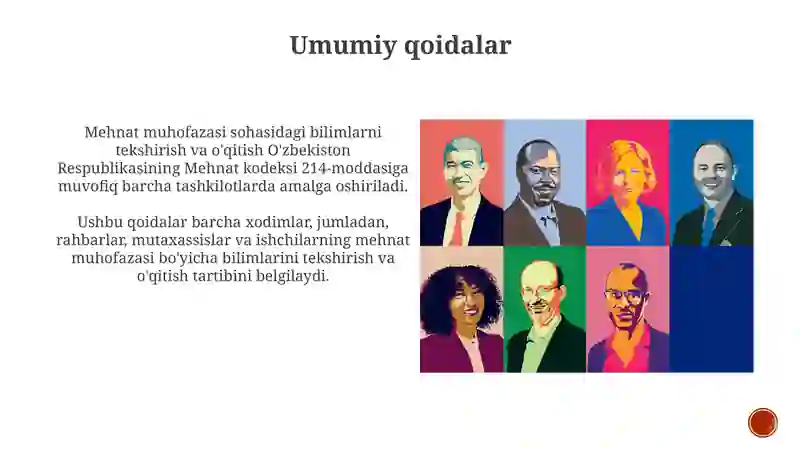 Umumiy qoidalar

Mehnat muhofazasi sohasidagi bilimlarni tekshirish va o'qitish O'zbekiston Respublikasining Mehnat kodeksi 214-moddasiga muvofiq barcha tashkilotlarda amalga oshiriladi.

Ushbu qoidalar barcha xodimlar, jumladan, rahbarlar, mutaxassislar va ishchilarning mehnat muhofazasi bo'yicha bilimlarini tekshirish va o'qitish tartibini belgilaydi.